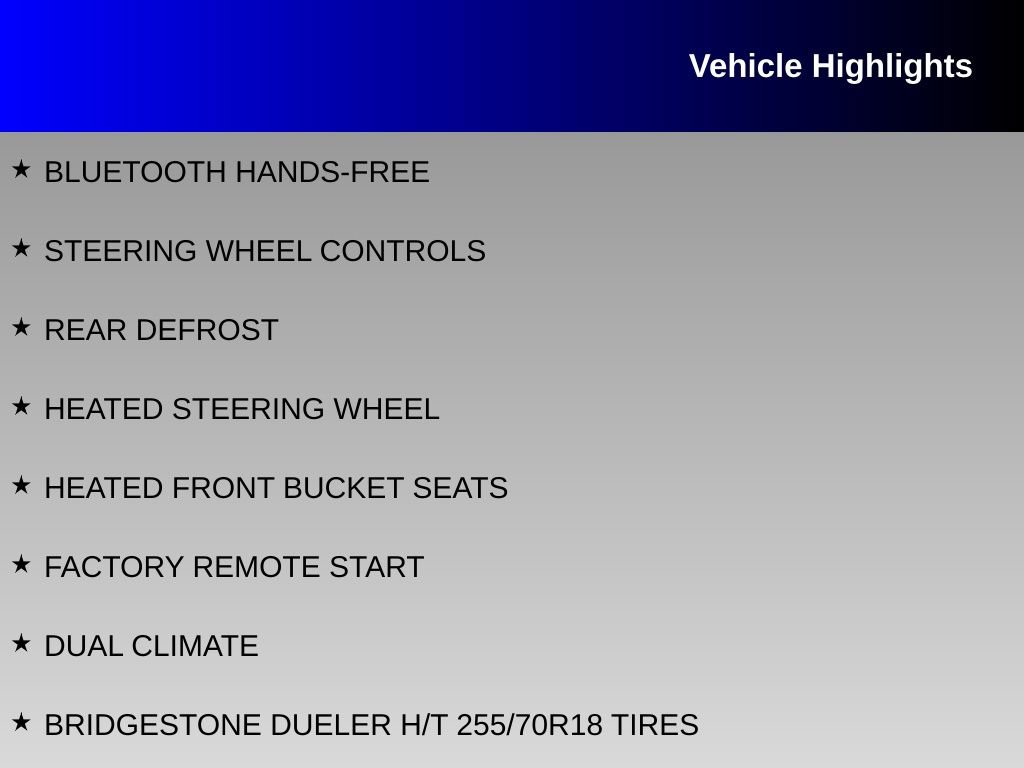 Vehicle Highlights

★ BLUETOOTH HANDS-FREE

★ STEERING WHEEL CONTROLS

★ REAR DEFROST

★ HEATED STEERING WHEEL

★ HEATED FRONT BUCKET SEATS

★ FACTORY REMOTE START

★ DUAL CLIMATE

★ BRIDGESTONE DUELER H/T 255/70R18 TIRES